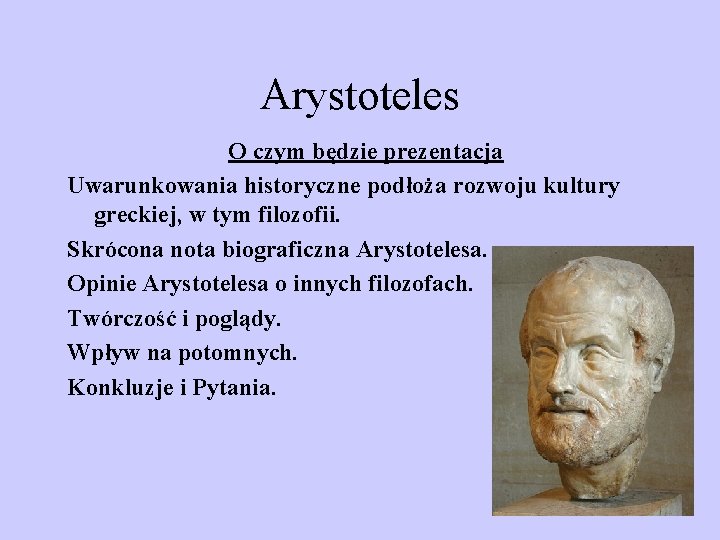 Arystoteles

O czym będzie prezentacja

Uwarunkowania historyczne podłoża rozwoju kultury greckiej, w tym filozofii.

Skrócona nota biograficzna Arystotelesa.

Opinie Arystotelesa o innych filozofach.

Twórczość i poglądy.

Wpływ na potomnych.

Konkluzje i Pytania.